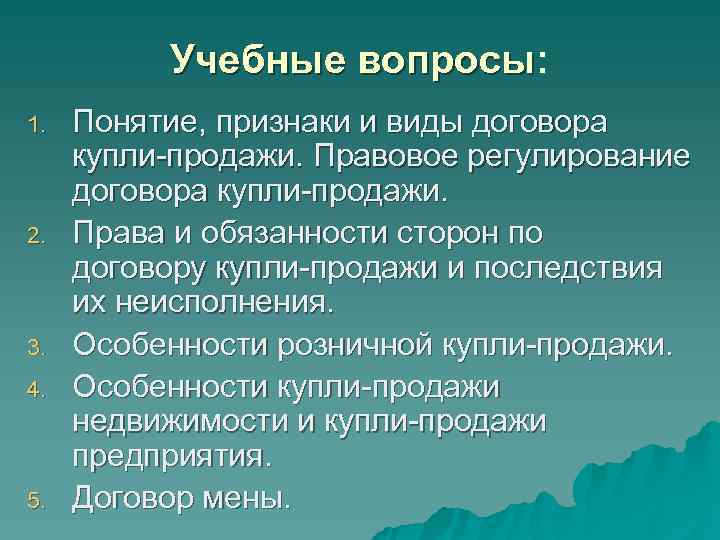 Учебные вопросы:

1. Понятие, признаки и виды договора купли-продажи. Правовое регулирование договора купли-продажи.
2. Права и обязанности сторон по договору купли-продажи и последствия их неисполнения.
3. Особенности розничной купли-продажи.
4. Особенности купли-продажи недвижимости и купли-продажи предприятия.
5. Договор мены.